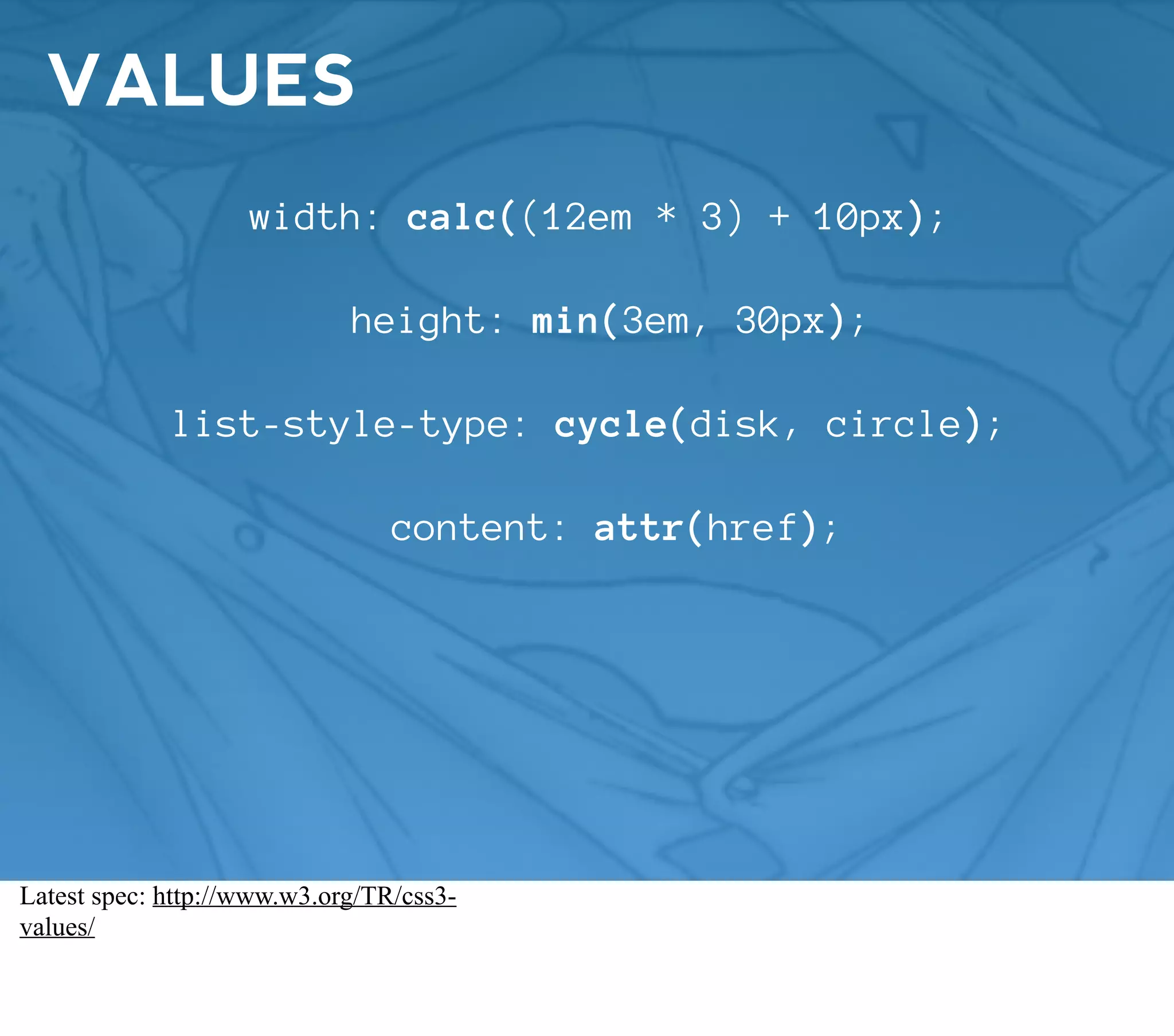 VALUES

width: calc((12em * 3) + 10px);

height: min(3em, 30px);

list-style-type: cycle(disk, circle);

content: attr(href);

Latest spec: http://www.w3.org/TR/css3-values/